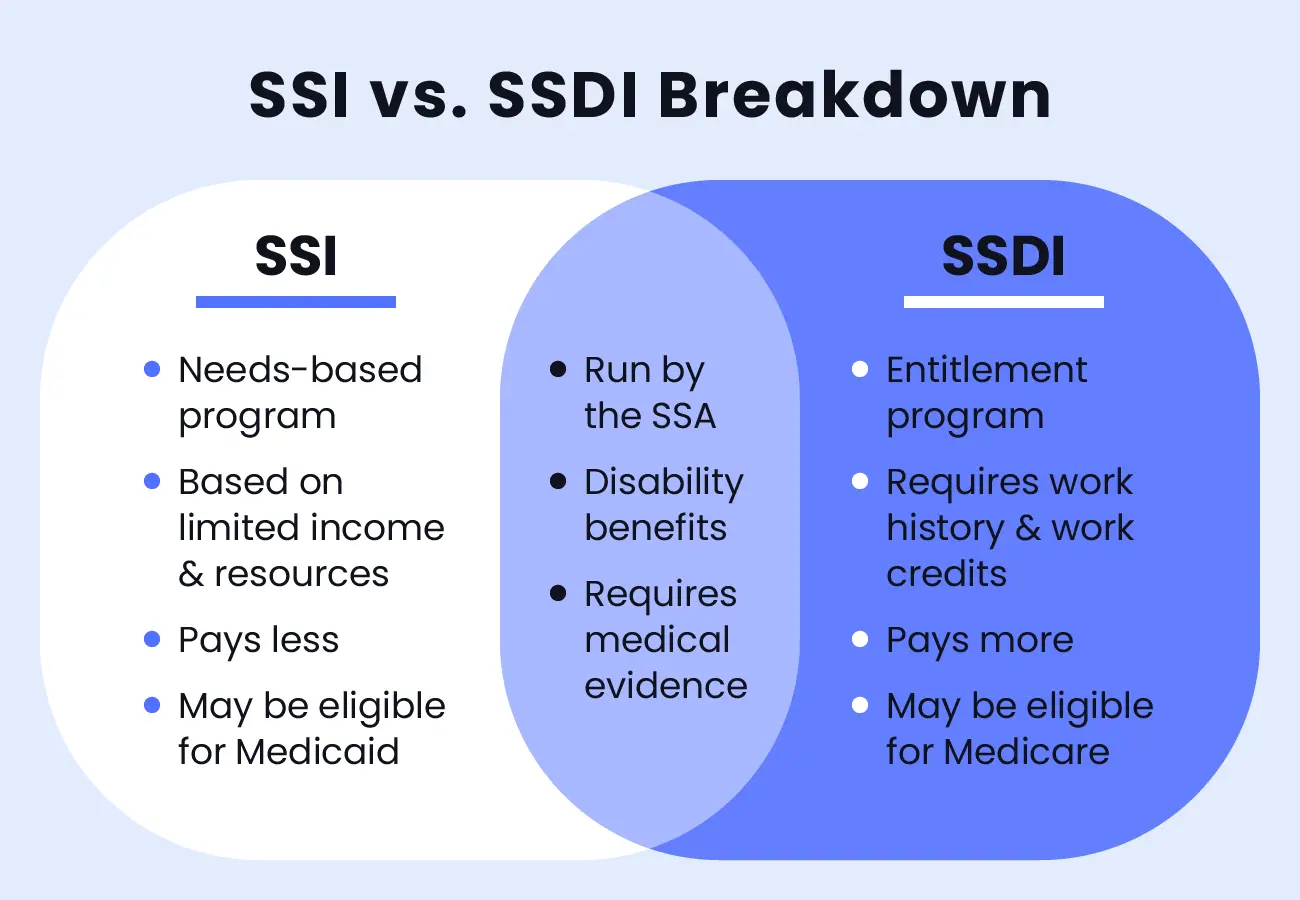 SSI vs. SSDI Breakdown

SSI

- Needs-based program
- Based on limited income & resources
- Pays less
- May be eligible for Medicaid

- Run by the SSA
- Disability benefits
- Requires medical evidence

SSDI

- Entitlement program
- Requires work history & work credits
- Pays more
- May be eligible for Medicare